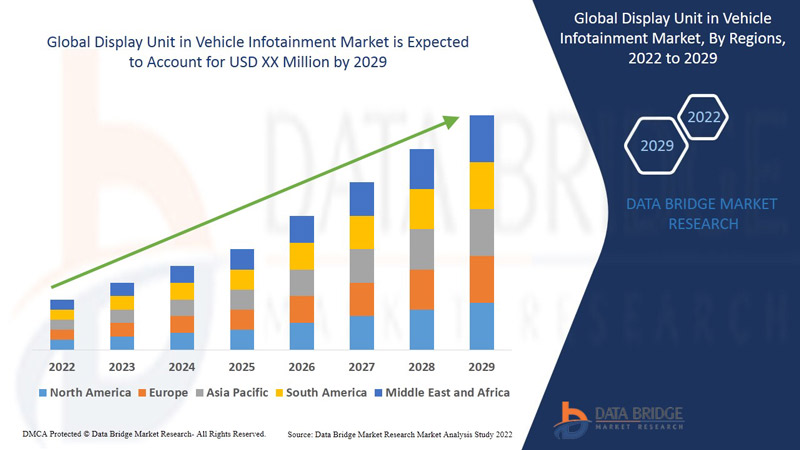 Global Display Unit in Vehicle Infotainment Market is Expected to Account for USD XX Million by 2029

2022
2023
2024
2025
2026
2027
2028
2029

North America
Europe
Asia Pacific
South America
Middle East and Africa

Global Display Unit in Vehicle Infotainment Market, By Regions, 2022 to 2029

2022
2029

DATA BRIDGE MARKET RESEARCH

DATA BRIDGE
MARKET RESEARCH

DMCA Protected © Data Bridge Market Research- All Rights Reserved.

Source: Data Bridge Market Research Market Analysis Study 2022